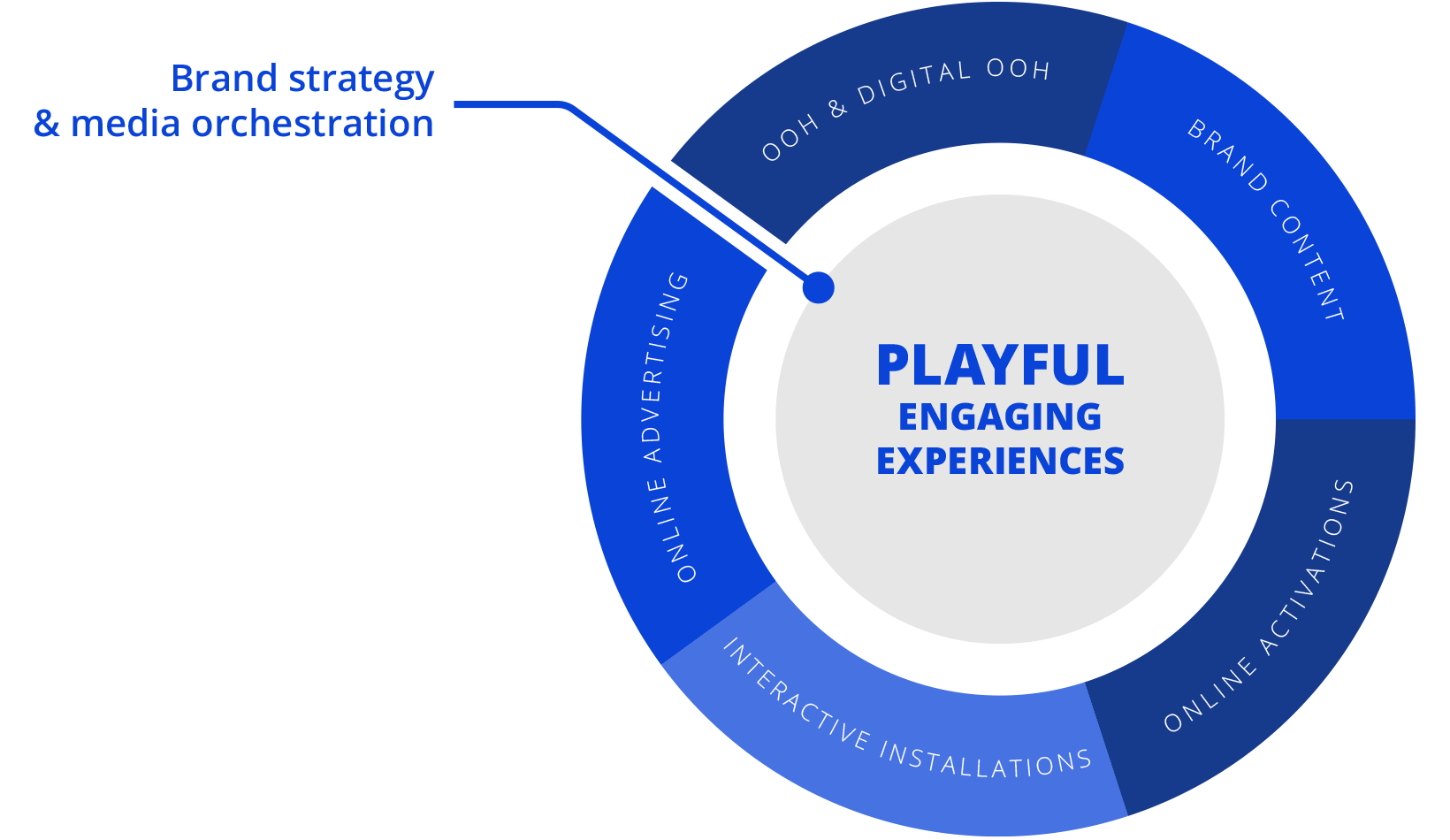 Brand strategy
& media orchestration

OOH & DIGITAL OOH

BRAND CONTENT

ONLINE ACTIVATIONS

INTERACTIVE INSTALLATIONS

ONLINE ADVERTISING

PLAYFUL
ENGAGING
EXPERIENCES